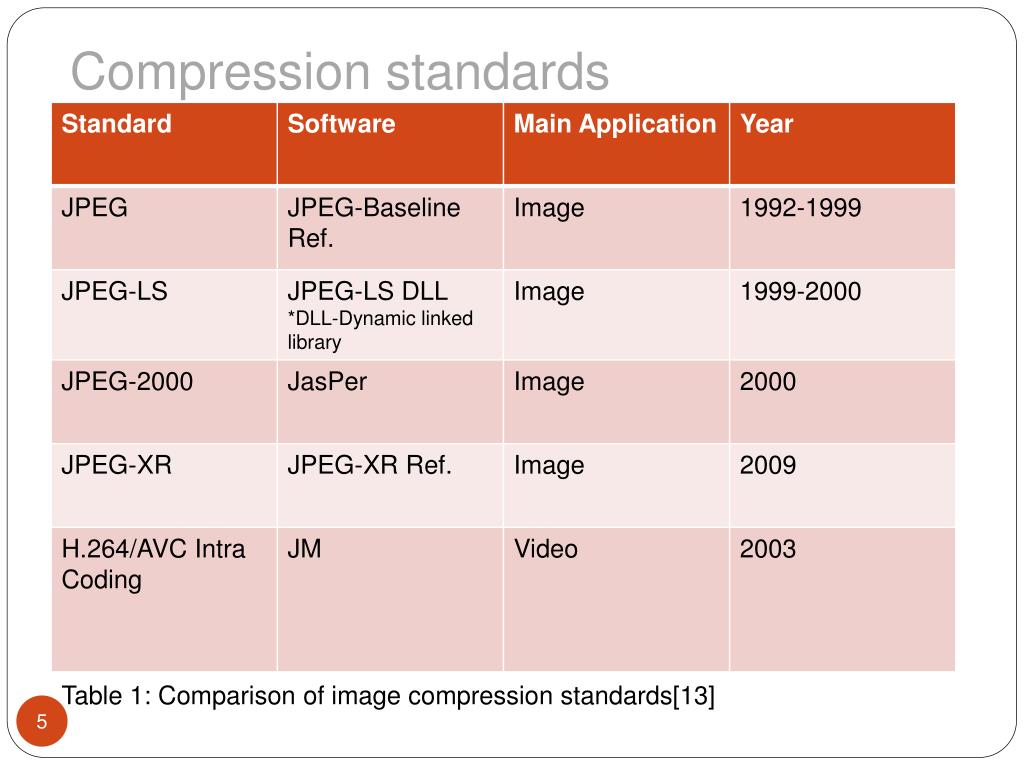 Compression standards

| Standard | Software | Main Application | Year |
|---|---|---|---|
| JPEG | JPEG-Baseline Ref. | Image | 1992-1999 |
| JPEG-LS | JPEG-LS DLL *DLL-Dynamic linked library | Image | 1999-2000 |
| JPEG-2000 | JasPer | Image | 2000 |
| JPEG-XR | JPEG-XR Ref. | Image | 2009 |
| H.264/AVC Intra Coding | JM | Video | 2003 |

Table 1: Comparison of image compression standards[13]

5